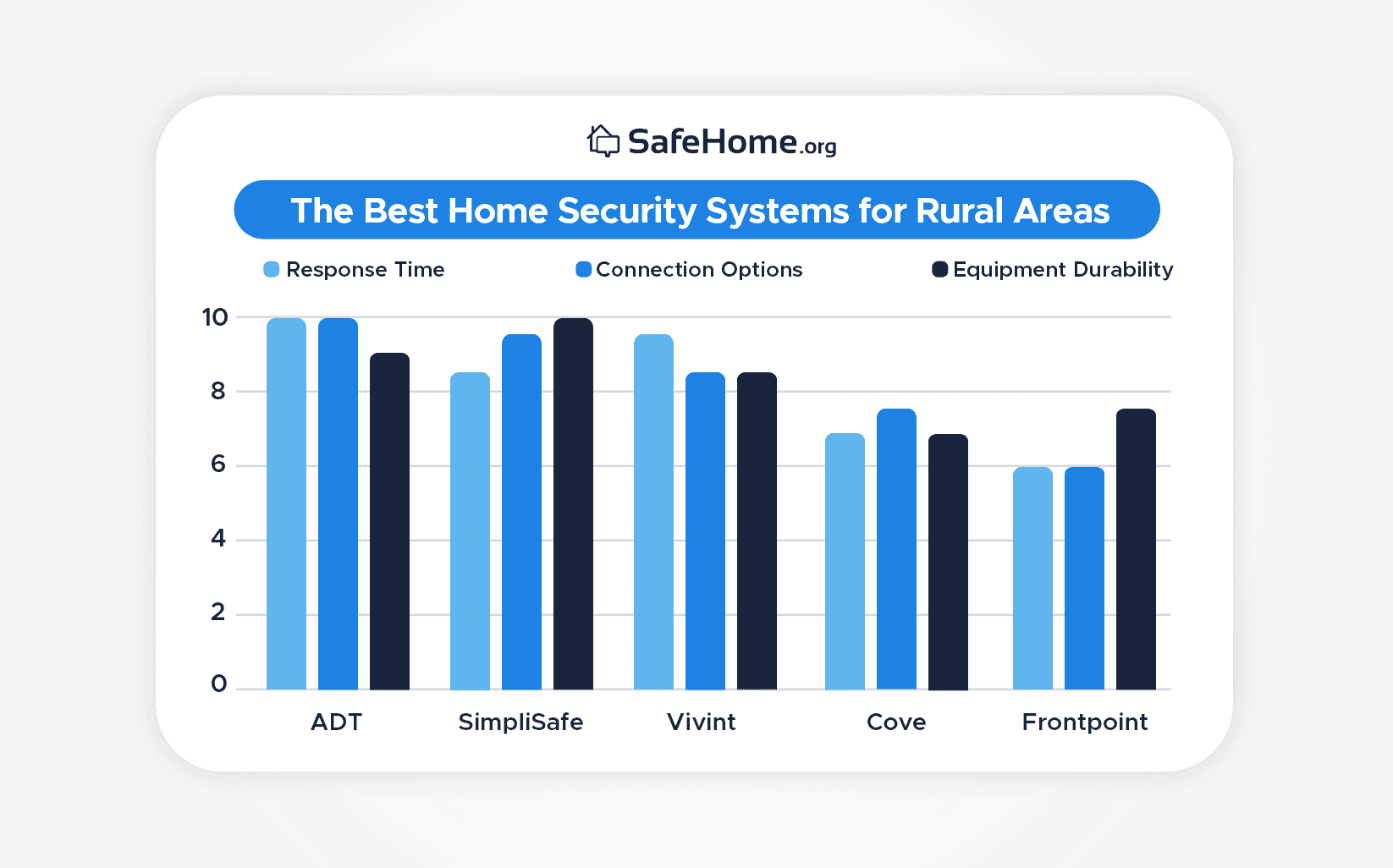 SafeHome.org

The Best Home Security Systems for Rural Areas

Response Time
Connection Options
Equipment Durability

10
8
6
4
2
0

ADT
SimpliSafe
Vivint
Cove
Frontpoint